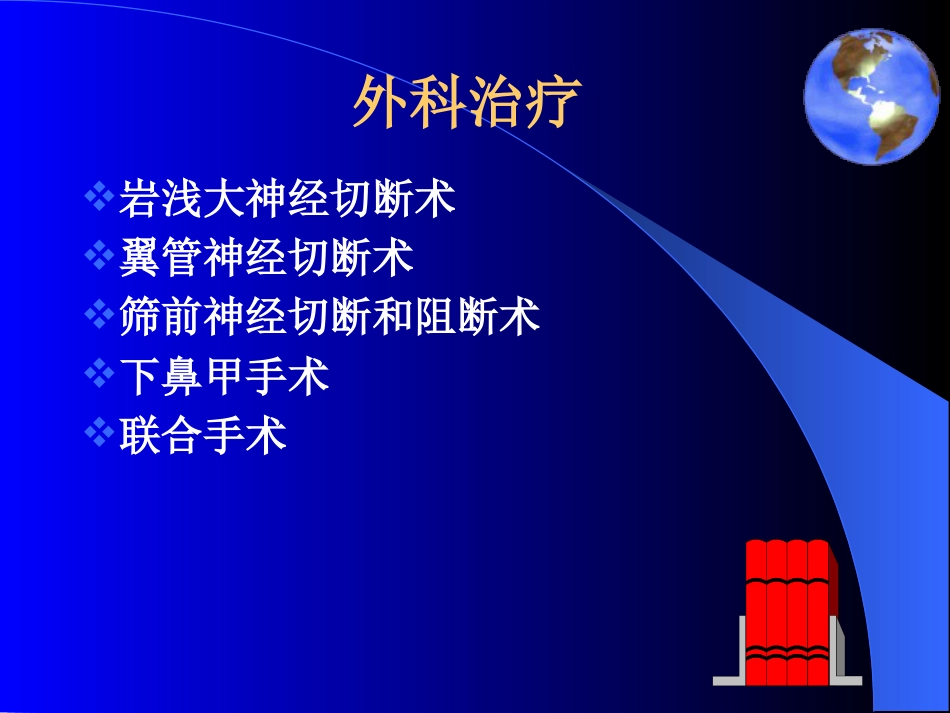 外科治疗

❖岩浅大神经切断术
❖翼管神经切断术
❖筛前神经切断和阻断术
❖下鼻甲手术
❖联合手术